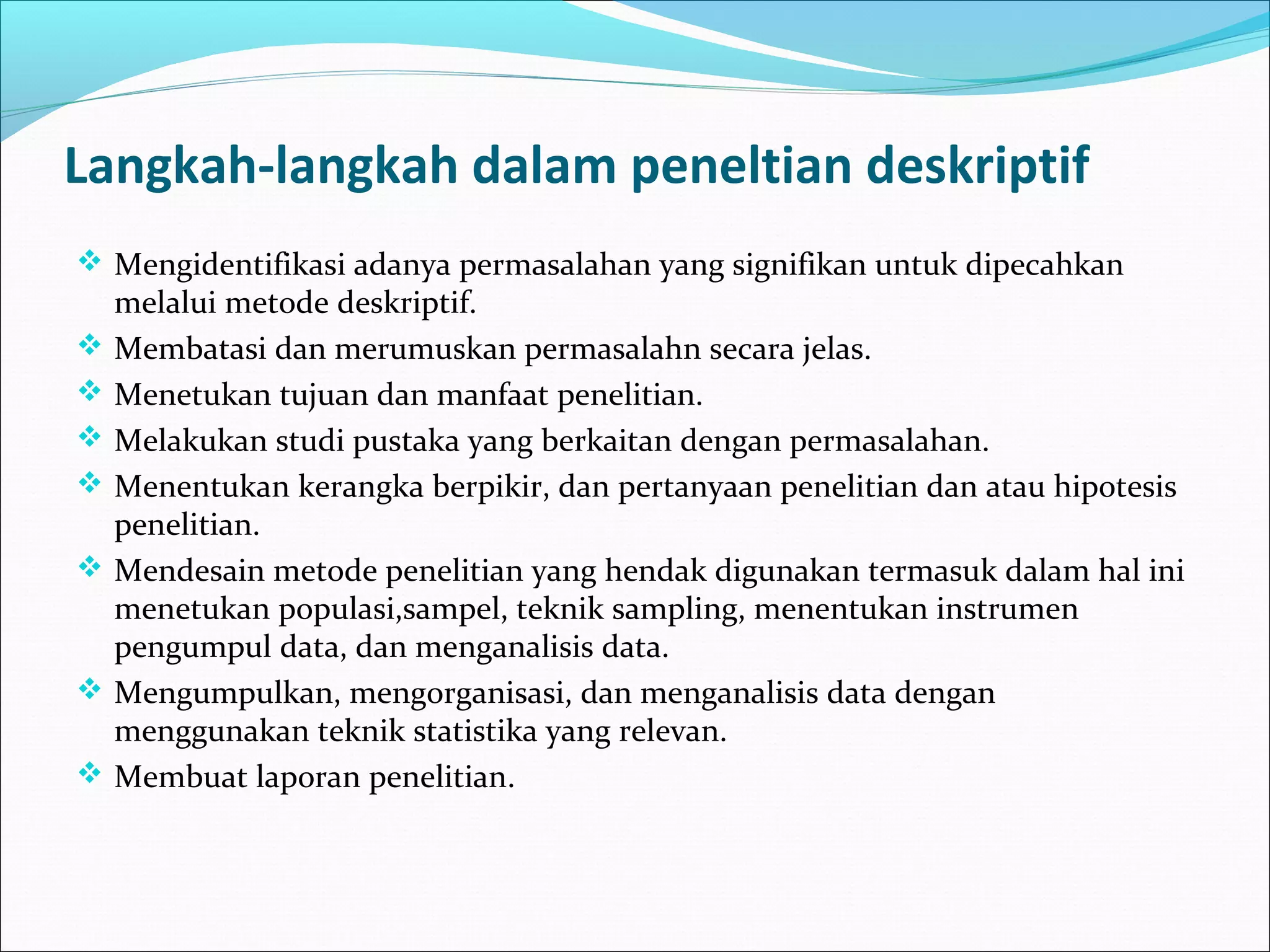 Langkah-langkah dalam peneltian deskriptif

❖ Mengidentifikasi adanya permasalahan yang signifikan untuk dipecahkan melalui metode deskriptif.
❖ Membatasi dan merumuskan permasalahn secara jelas.
❖ Menetukan tujuan dan manfaat penelitian.
❖ Melakukan studi pustaka yang berkaitan dengan permasalahan.
❖ Menentukan kerangka berpikir, dan pertanyaan penelitian dan atau hipotesis penelitian.
❖ Mendesain metode penelitian yang hendak digunakan termasuk dalam hal ini menetukan populasi,sampel, teknik sampling, menentukan instrumen pengumpul data, dan menganalisis data.
❖ Mengumpulkan, mengorganisasi, dan menganalisis data dengan menggunakan teknik statistika yang relevan.
❖ Membuat laporan penelitian.